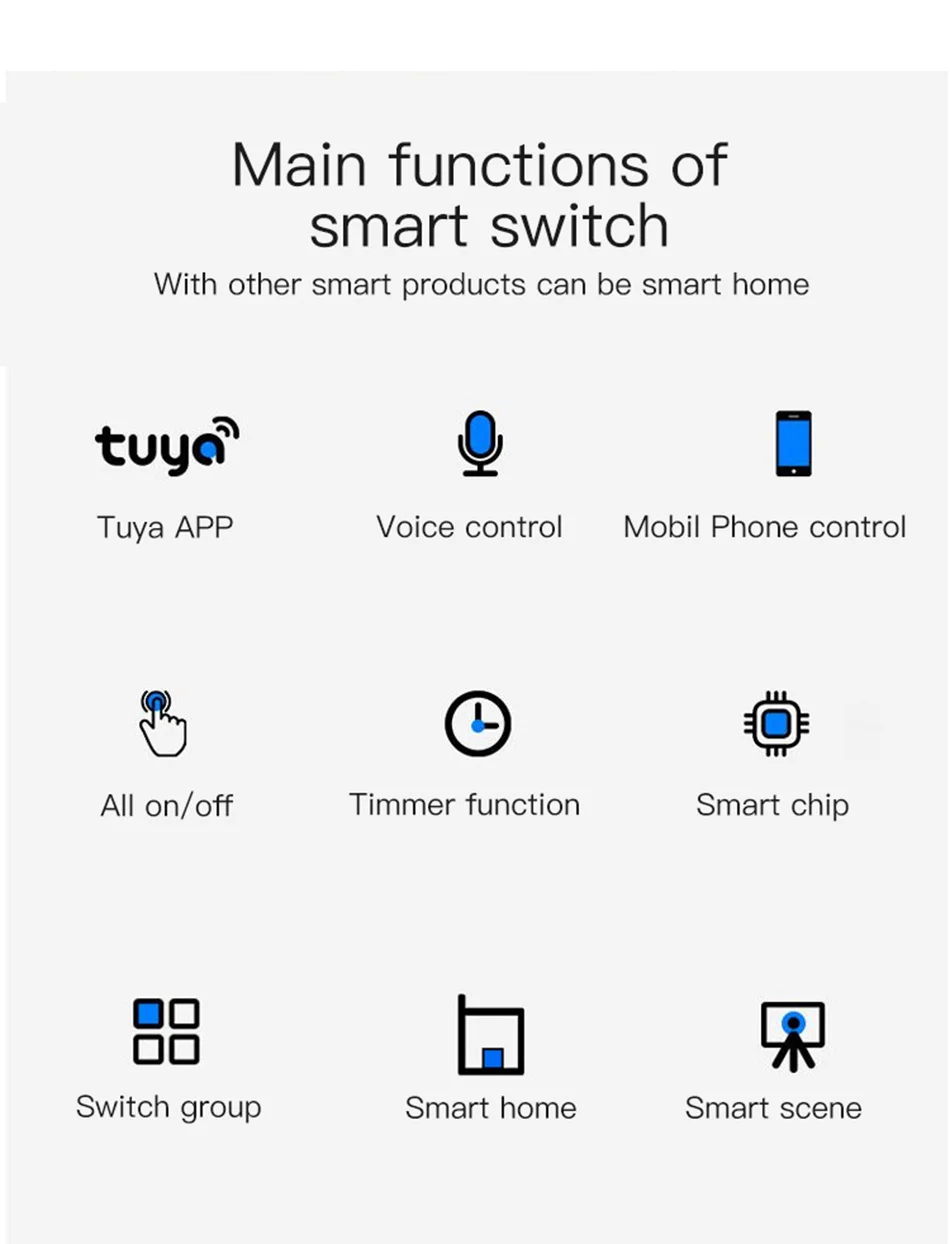 Main functions of smart switch

With other smart products can be smart home

tuya

Tuya APP

Voice control

Mobil Phone control

All on/off

Timmer function

Smart chip

Switch group

Smart home

Smart scene